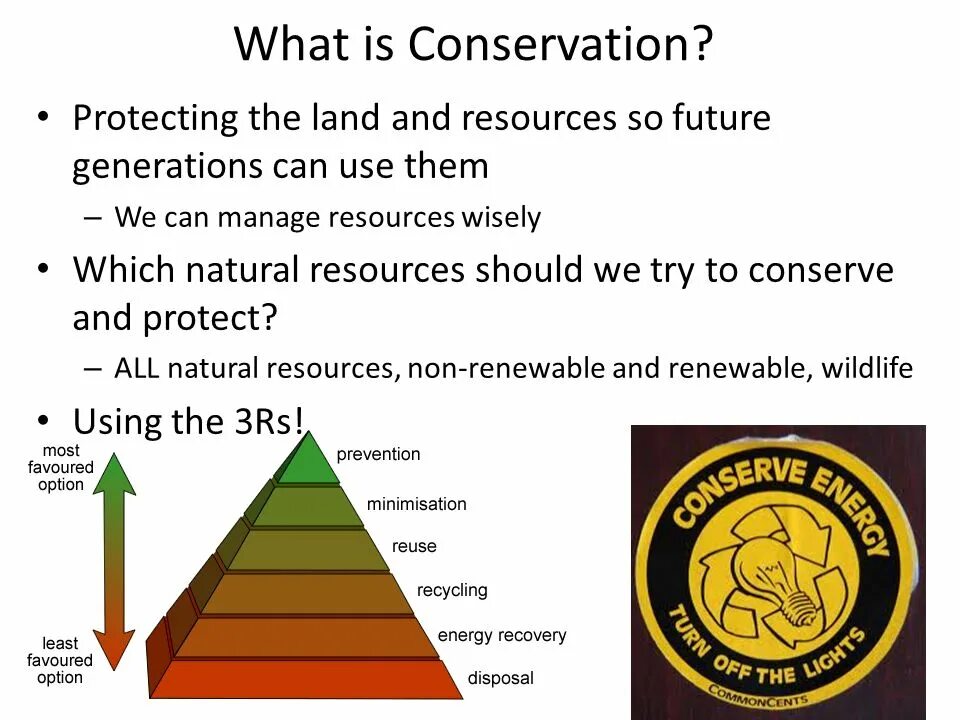 What is Conservation?

• Protecting the land and resources so future generations can use them
– We can manage resources wisely

• Which natural resources should we try to conserve and protect?
– ALL natural resources, non-renewable and renewable, wildlife

• Using the 3Rs!

most favoured option

least favoured option

prevention
minimisation
reuse
recycling
energy recovery
disposal

CONSERVE ENERGY
TURN OFF THE LIGHTS
COMMONCENTS